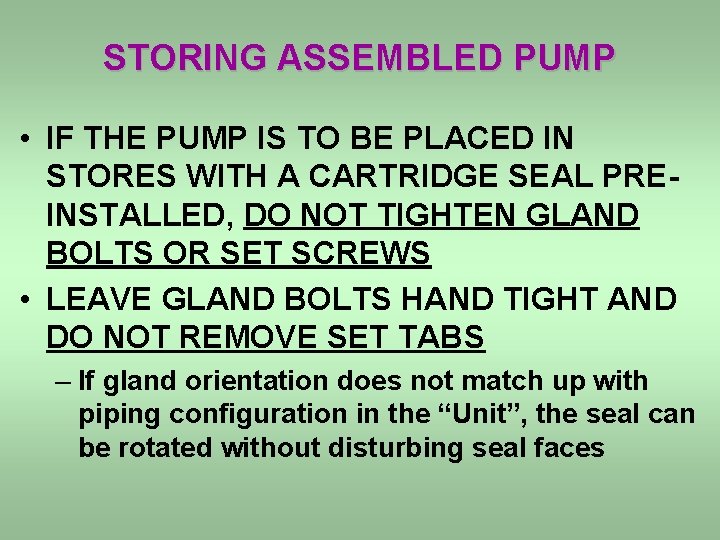 STORING ASSEMBLED PUMP

• IF THE PUMP IS TO BE PLACED IN STORES WITH A CARTRIDGE SEAL PRE-INSTALLED, DO NOT TIGHTEN GLAND BOLTS OR SET SCREWS

• LEAVE GLAND BOLTS HAND TIGHT AND DO NOT REMOVE SET TABS

– If gland orientation does not match up with piping configuration in the “Unit”, the seal can be rotated without disturbing seal faces